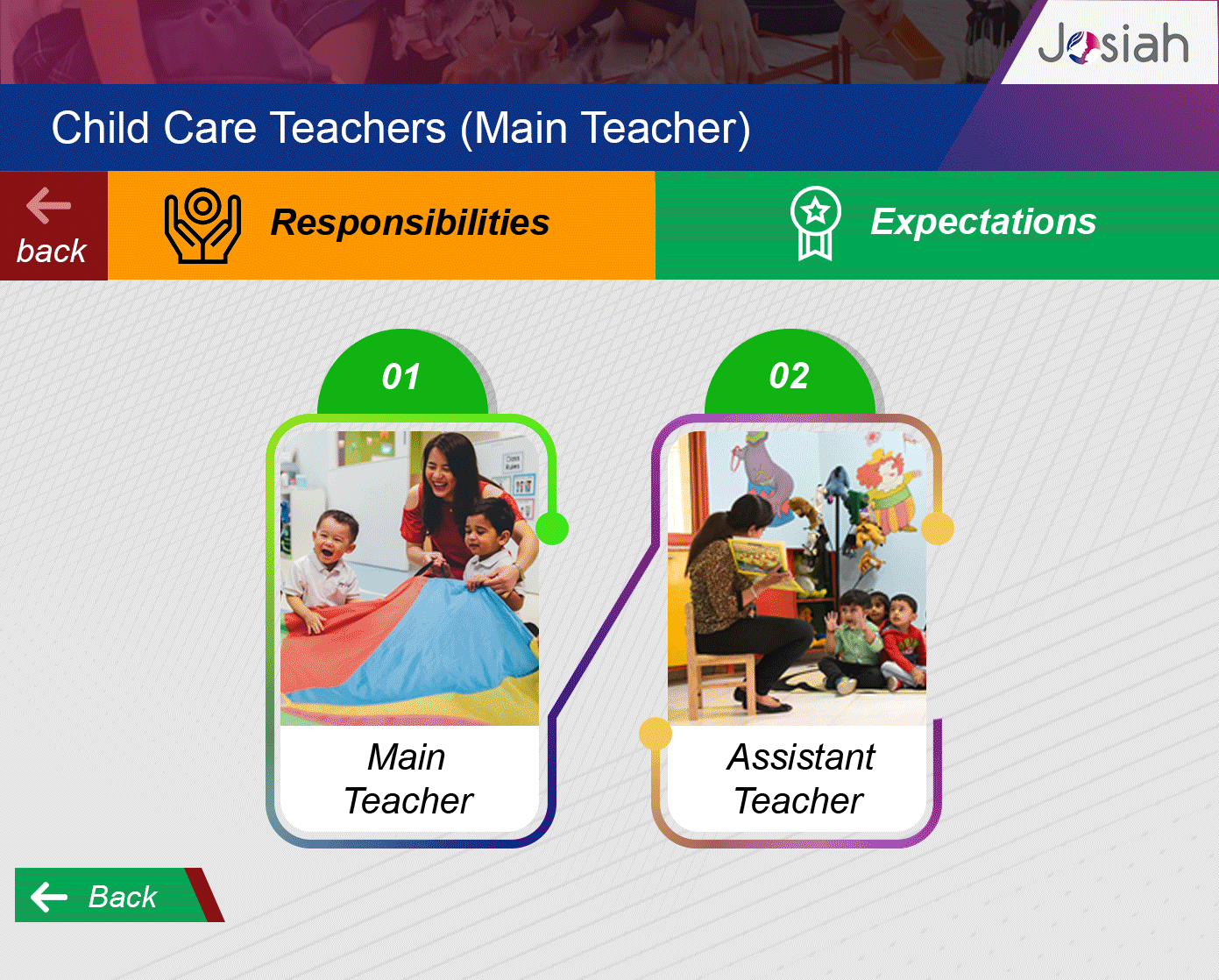 Josiah

Child Care Teachers (Main Teacher)

back

Responsibilities

Expectations

01

Main Teacher

02

Assistant Teacher

Back